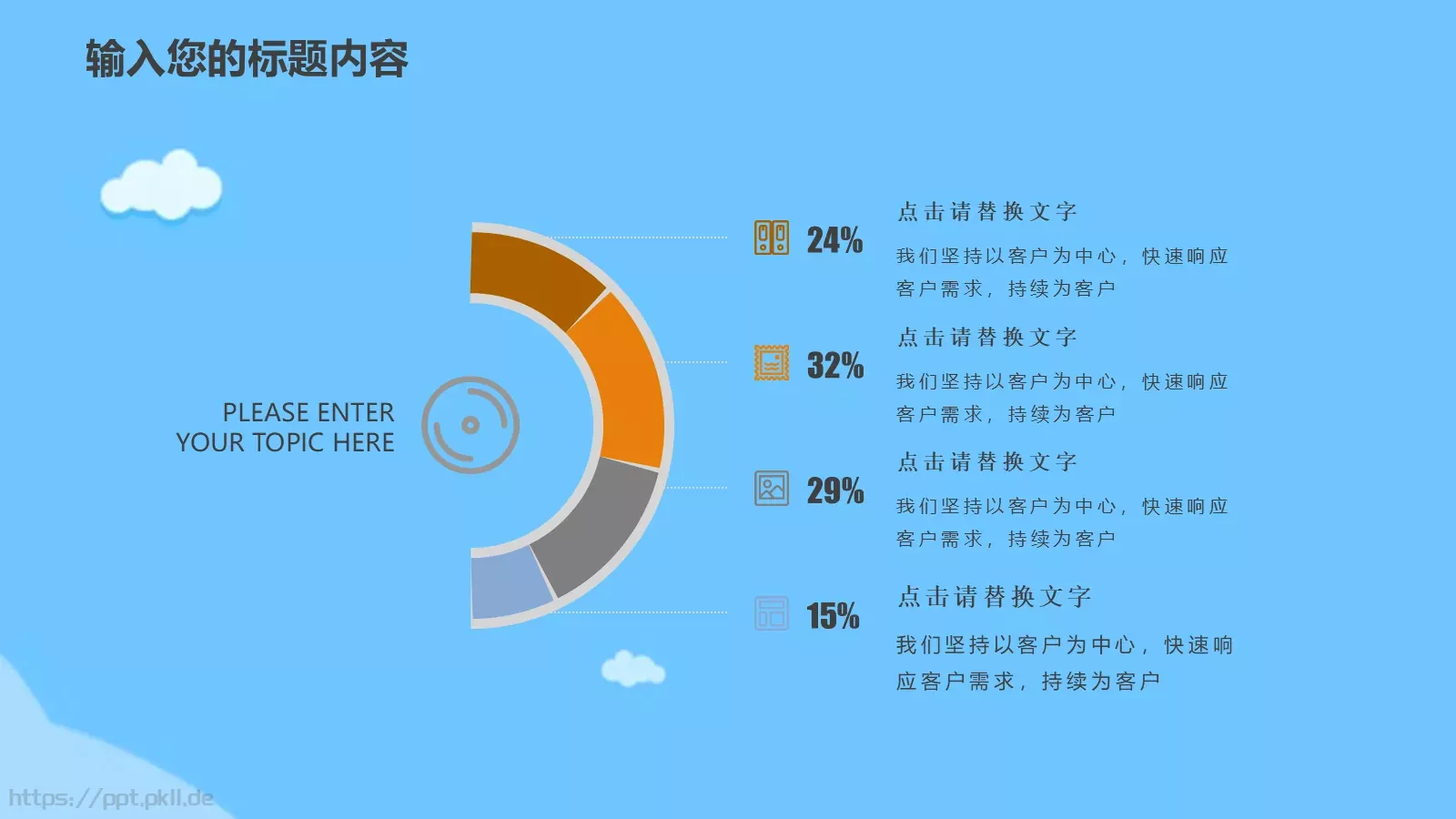 输入您的标题内容

PLEASE ENTER YOUR TOPIC HERE

24%

点击请替换文字

我们坚持以客户为中心，快速响应客户需求，持续为客户

32%

点击请替换文字

我们坚持以客户为中心，快速响应客户需求，持续为客户

29%

点击请替换文字

我们坚持以客户为中心，快速响应客户需求，持续为客户

15%

点击请替换文字

我们坚持以客户为中心，快速响应客户需求，持续为客户

https://ppt.pkll.de